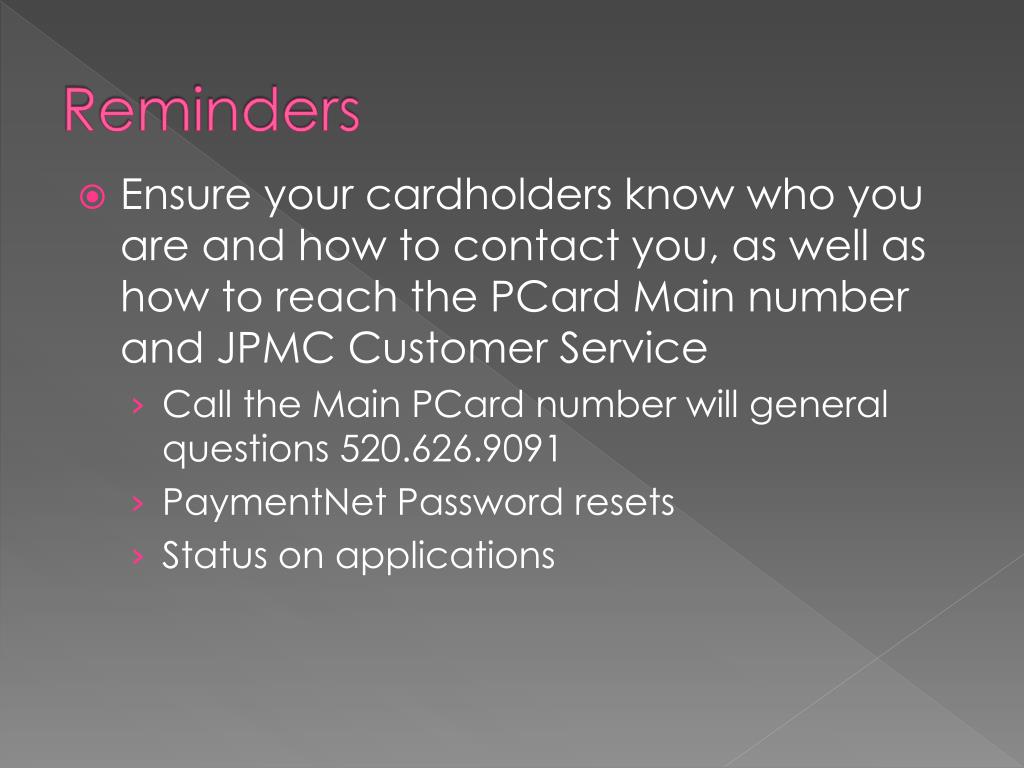 Reminders

Ensure your cardholders know who you are and how to contact you, as well as how to reach the PCard Main number and JPMC Customer Service

› Call the Main PCard number will general questions 520.626.9091
› PaymentNet Password resets
› Status on applications